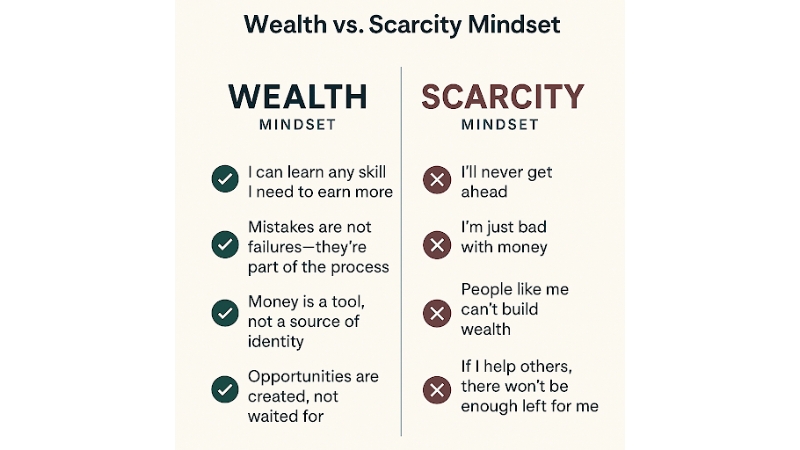 Wealth vs. Scarcity Mindset

WEALTH
MINDSET

I can learn any skill I need to earn more

Mistakes are not failures—they're part of the process

Money is a tool, not a source of identity

Opportunities are created, not waited for

SCARCITY
MINDSET

I'll never get ahead

I'm just bad with money

People like me can't build wealth

If I help others, there won't be enough left for me